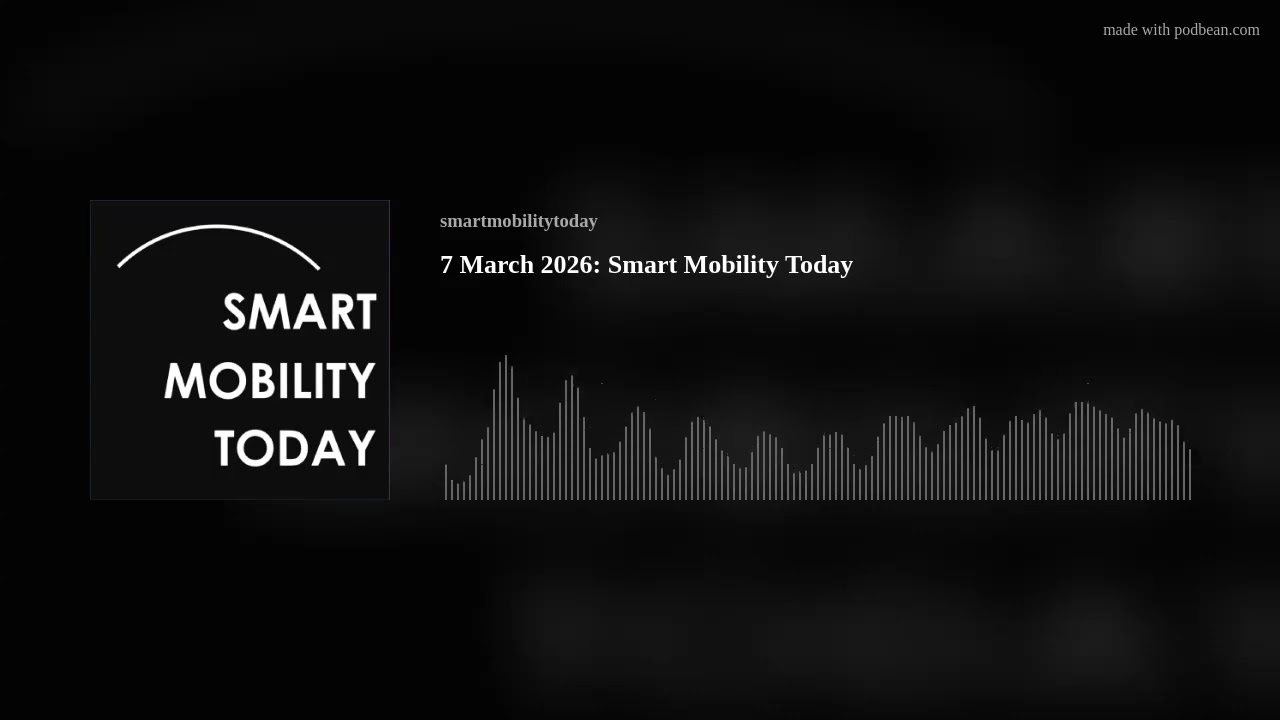 made with podbean.com

SMART
MOBILITY
TODAY

smartmobilitytoday

7 March 2026: Smart Mobility Today